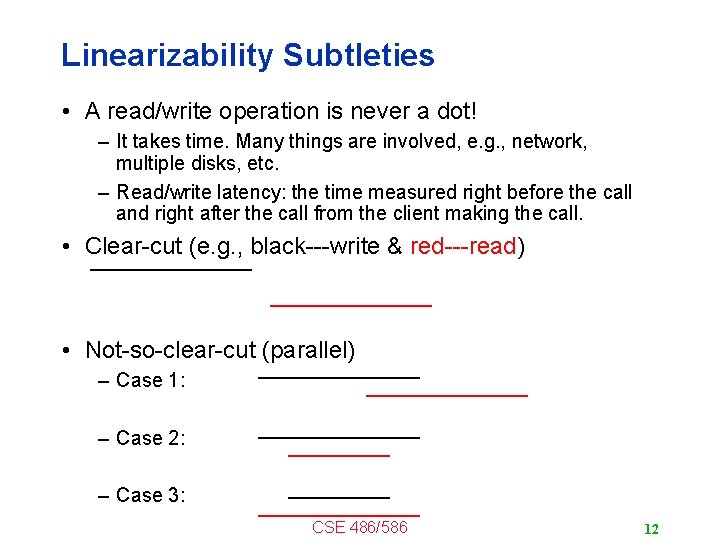 Linearizability Subtleties

• A read/write operation is never a dot!
  – It takes time. Many things are involved, e.g., network, multiple disks, etc.
  – Read/write latency: the time measured right before the call and right after the call from the client making the call.

• Clear-cut (e.g., black---write & red---read)

• Not-so-clear-cut (parallel)
  – Case 1:
  – Case 2:
  – Case 3:

CSE 486/586

12